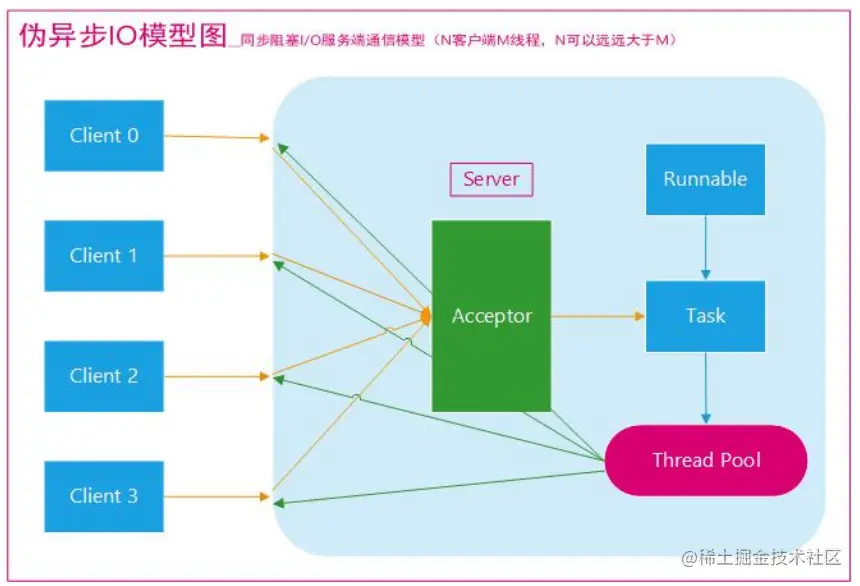 伪异步IO模型图_同步阻塞I/O服务端通信模型（N客户端M线程，N可以远远大于M）

Client 0

Client 1

Client 2

Client 3

Server

Acceptor

Runnable

Task

Thread Pool

@稀土掘金技术社区